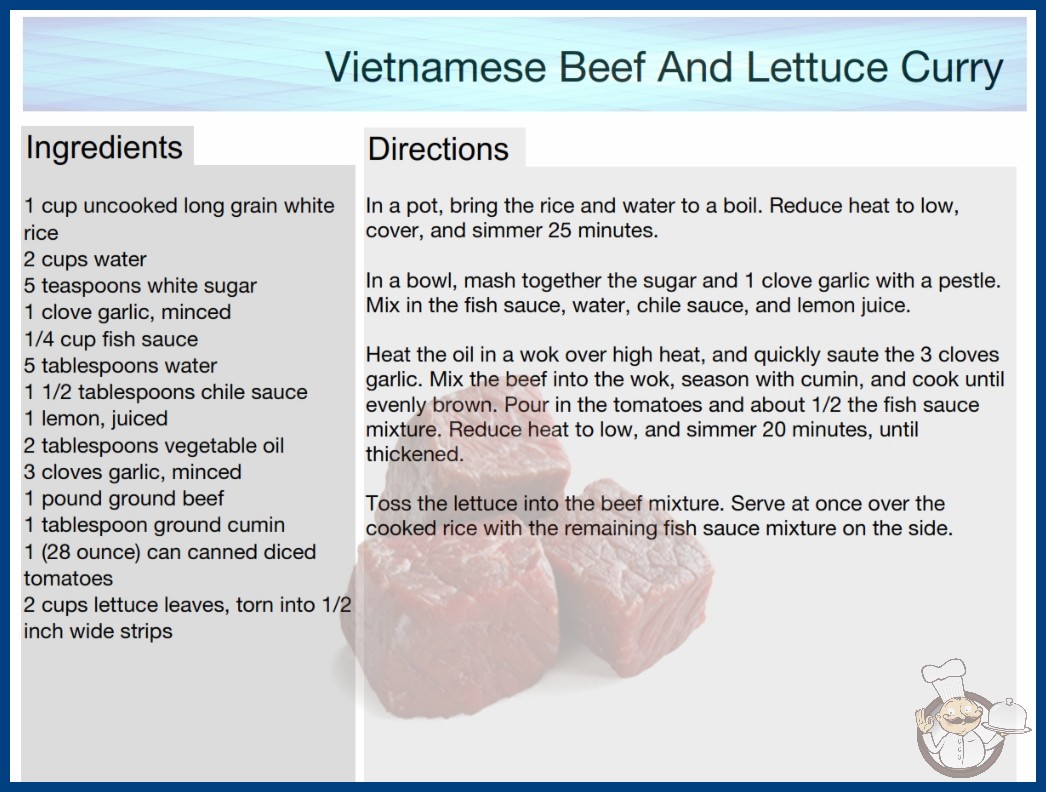 Vietnamese Beef And Lettuce Curry

Ingredients

1 cup uncooked long grain white rice
2 cups water
5 teaspoons white sugar
1 clove garlic, minced
1/4 cup fish sauce
5 tablespoons water
1 1/2 tablespoons chile sauce
1 lemon, juiced
2 tablespoons vegetable oil
3 cloves garlic, minced
1 pound ground beef
1 tablespoon ground cumin
1 (28 ounce) can canned diced tomatoes
2 cups lettuce leaves, torn into 1/2 inch wide strips

Directions

In a pot, bring the rice and water to a boil. Reduce heat to low, cover, and simmer 25 minutes.

In a bowl, mash together the sugar and 1 clove garlic with a pestle. Mix in the fish sauce, water, chile sauce, and lemon juice.

Heat the oil in a wok over high heat, and quickly saute the 3 cloves garlic. Mix the beef into the wok, season with cumin, and cook until evenly brown. Pour in the tomatoes and about 1/2 the fish sauce mixture. Reduce heat to low, and simmer 20 minutes, until thickened.

Toss the lettuce into the beef mixture. Serve at once over the cooked rice with the remaining fish sauce mixture on the side.